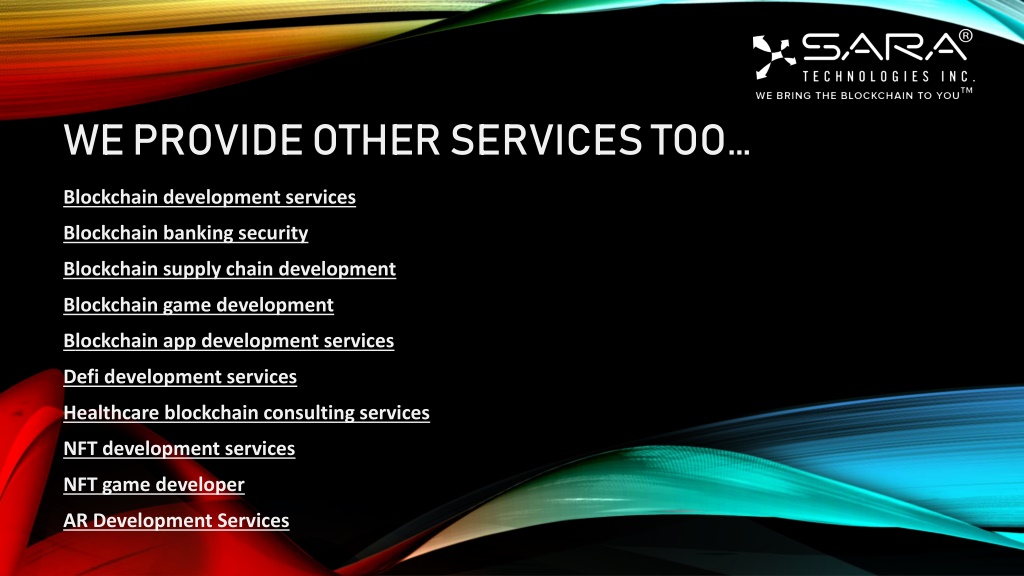 SARA®
TECHNOLOGIES INC.
WE BRING THE BLOCKCHAIN TO YOU™

WE PROVIDE OTHER SERVICES TOO…

Blockchain development services

Blockchain banking security

Blockchain supply chain development

Blockchain game development

Blockchain app development services

Defi development services

Healthcare blockchain consulting services

NFT development services

NFT game developer

AR Development Services